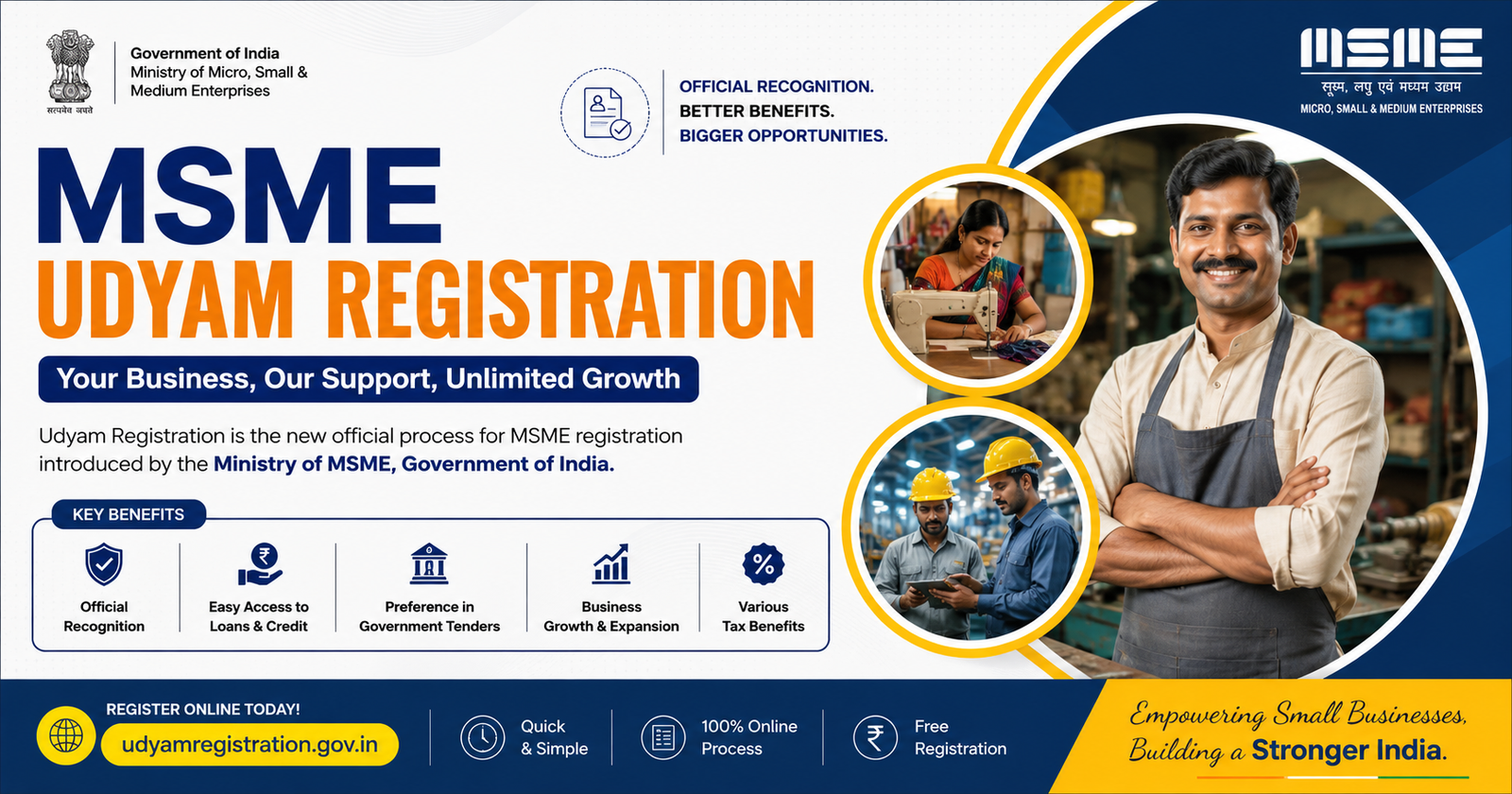 सत्यमेव जयते

Government of India
Ministry of Micro, Small & Medium Enterprises

OFFICIAL RECOGNITION.
BETTER BENEFITS.
BIGGER OPPORTUNITIES.

MSME
सूक्ष्म, लघु एवं मध्यम उद्यम
MICRO, SMALL & MEDIUM ENTERPRISES

MSME
UDYAM REGISTRATION

Your Business, Our Support, Unlimited Growth

Udyam Registration is the new official process for MSME registration introduced by the Ministry of MSME, Government of India.

KEY BENEFITS

Official Recognition

Easy Access to Loans & Credit

Preference in Government Tenders

Business Growth & Expansion

Various Tax Benefits

REGISTER ONLINE TODAY!
udyamregistration.gov.in

Quick & Simple

100% Online Process

Free Registration

Empowering Small Businesses, Building a Stronger India.